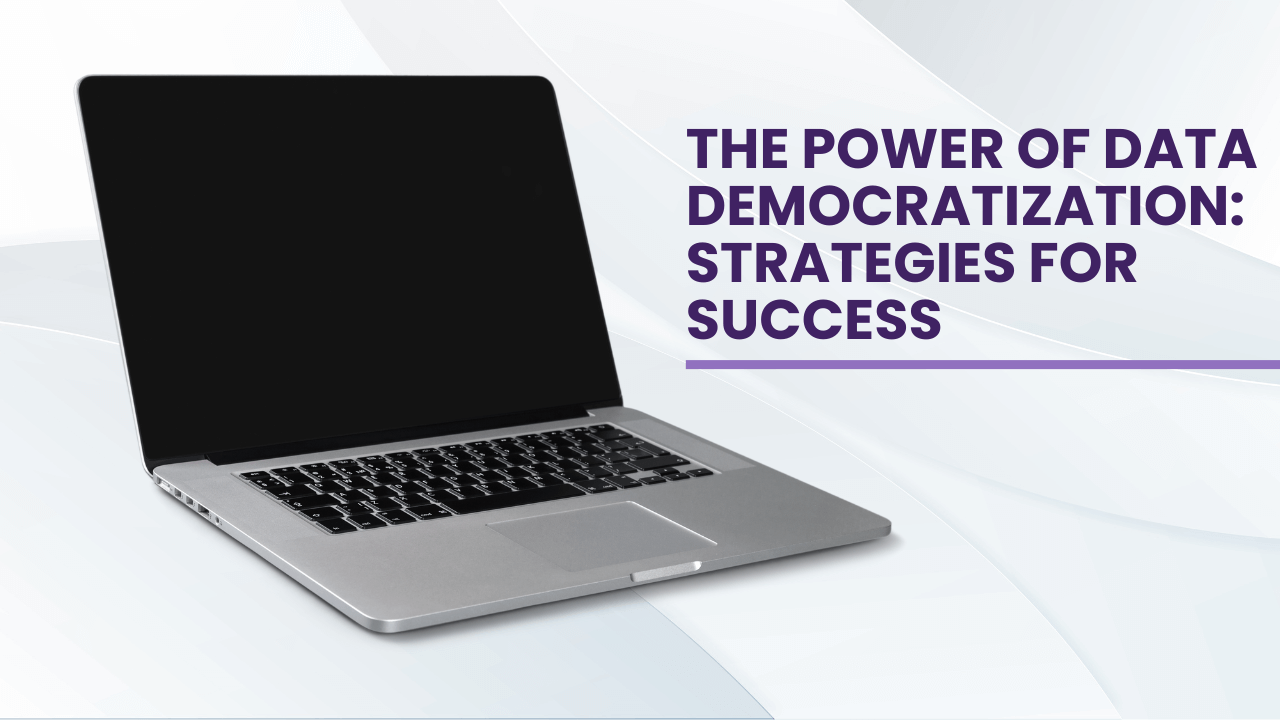 THE POWER OF DATA DEMOCRATIZATION: STRATEGIES FOR SUCCESS